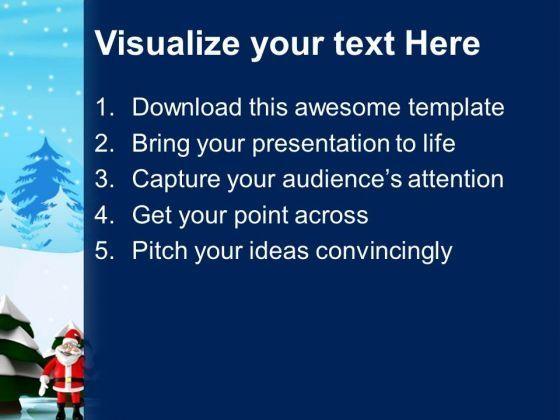 Visualize your text Here

1. Download this awesome template
2. Bring your presentation to life
3. Capture your audience’s attention
4. Get your point across
5. Pitch your ideas convincingly